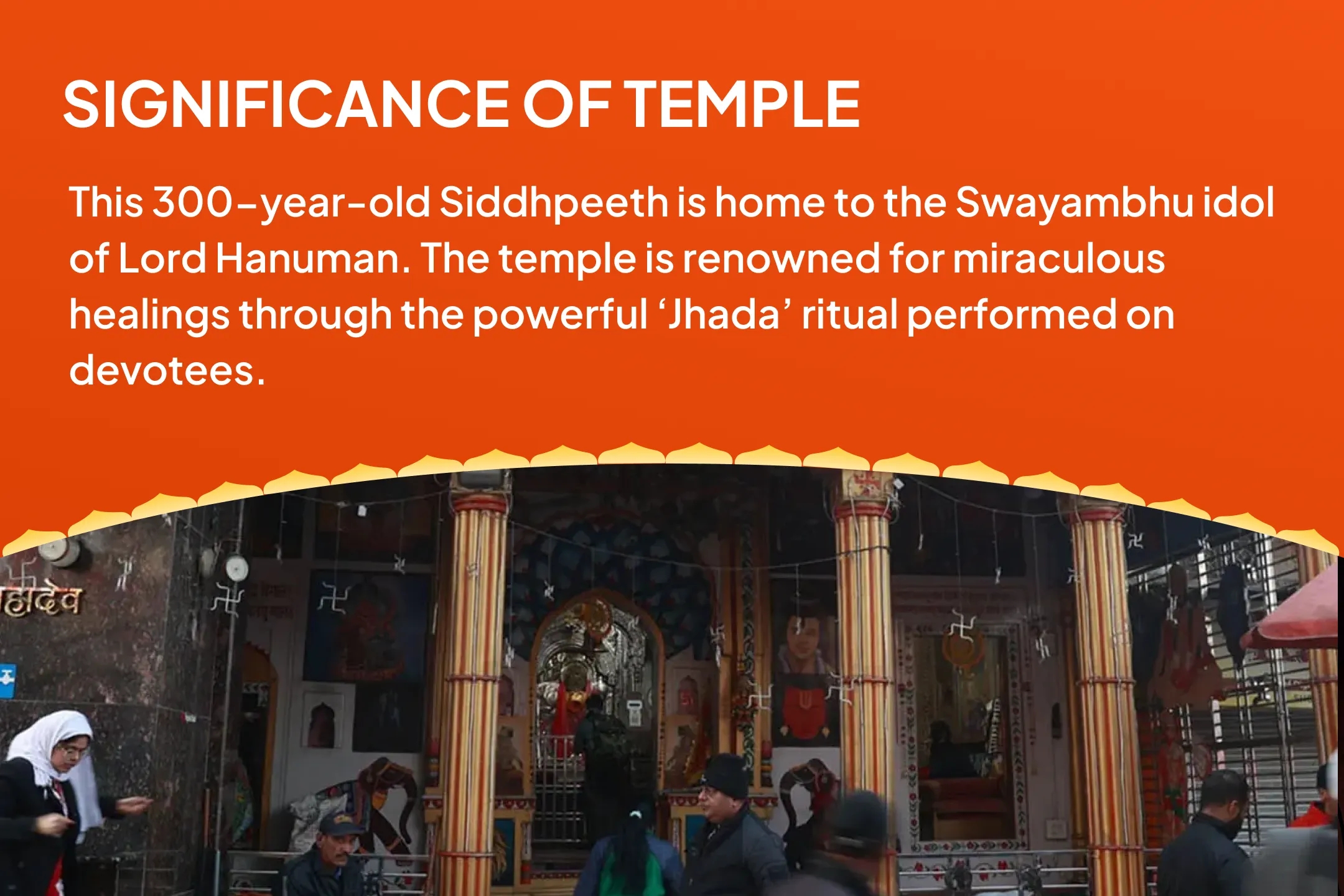 SIGNIFICANCE OF TEMPLE

This 300-year-old Siddhpeeth is home to the Swayambhu idol of Lord Hanuman. The temple is renowned for miraculous healings through the powerful 'Jhada' ritual performed on devotees.

हादेव